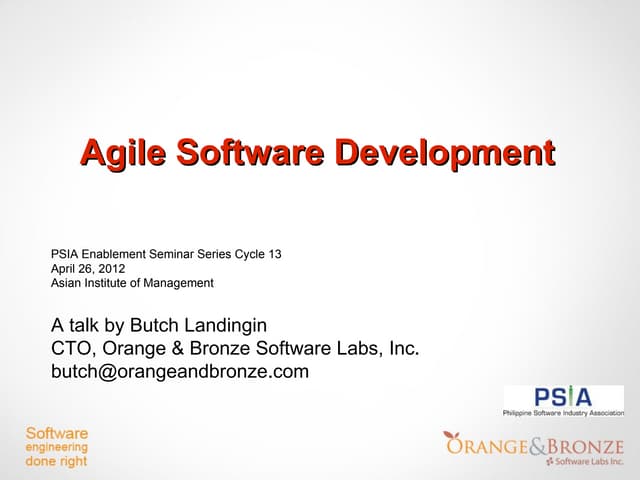 Agile Software Development

PSIA Enablement Seminar Series Cycle 13
April 26, 2012
Asian Institute of Management

A talk by Butch Landingin
CTO, Orange & Bronze Software Labs, Inc.
butch@orangeandbronze.com

PSIA
Philippine Software Industry Association

Software
engineering
done right

ORANGE&BRONZE
Software Labs Inc.